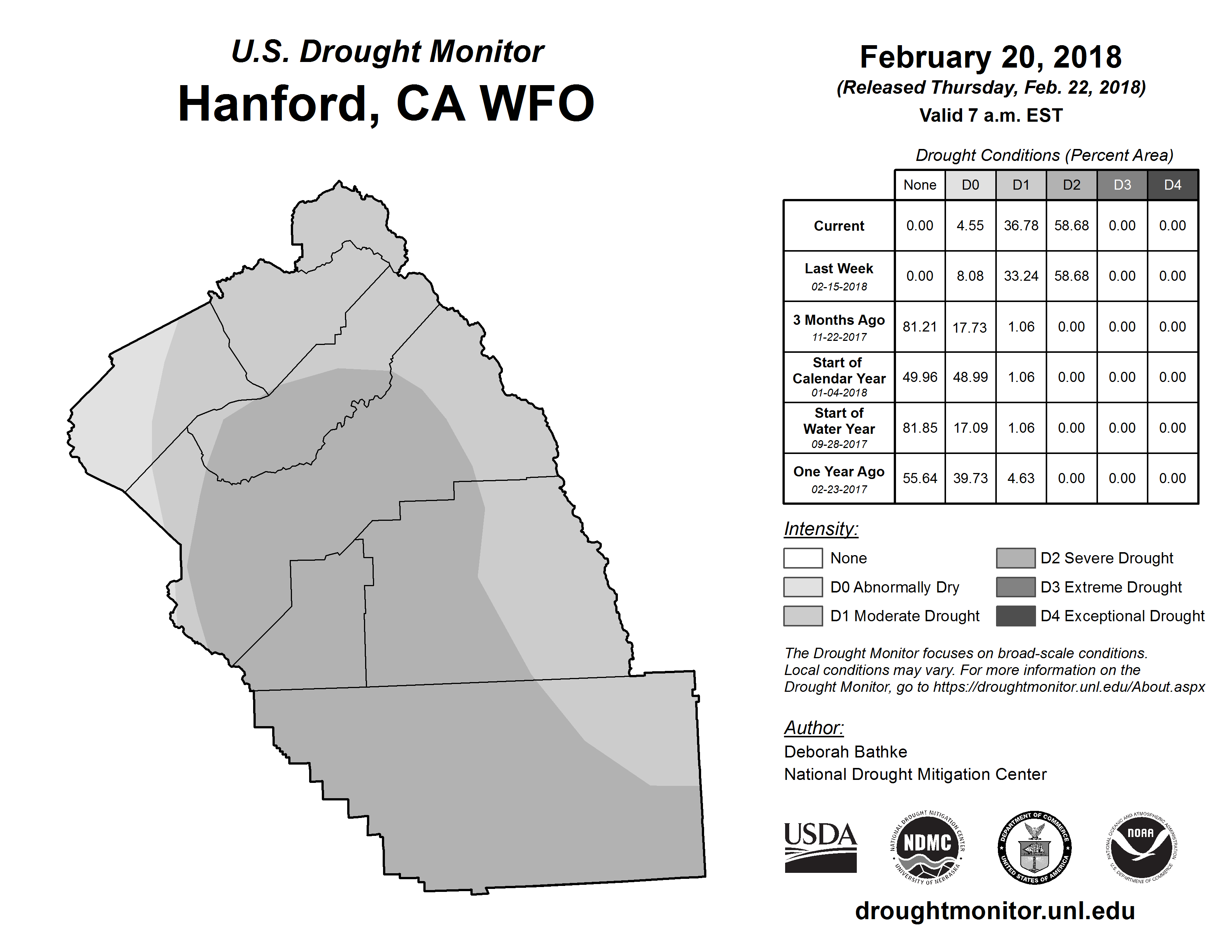 U.S. Drought Monitor
Hanford, CA WFO

February 20, 2018
(Released Thursday, Feb. 22, 2018)
Valid 7 a.m. EST

Drought Conditions (Percent Area)

| | None | D0 | D1 | D2 | D3 | D4 |
|---|---|---|---|---|---|---|
| Current | 0.00 | 4.55 | 36.78 | 58.68 | 0.00 | 0.00 |
| Last Week 02-15-2018 | 0.00 | 8.08 | 33.24 | 58.68 | 0.00 | 0.00 |
| 3 Months Ago 11-22-2017 | 81.21 | 17.73 | 1.06 | 0.00 | 0.00 | 0.00 |
| Start of Calendar Year 01-04-2018 | 49.96 | 48.99 | 1.06 | 0.00 | 0.00 | 0.00 |
| Start of Water Year 09-28-2017 | 81.85 | 17.09 | 1.06 | 0.00 | 0.00 | 0.00 |
| One Year Ago 02-23-2017 | 55.64 | 39.73 | 4.63 | 0.00 | 0.00 | 0.00 |

Intensity:
None
D0 Abnormally Dry
D1 Moderate Drought
D2 Severe Drought
D3 Extreme Drought
D4 Exceptional Drought

The Drought Monitor focuses on broad-scale conditions. Local conditions may vary. For more information on the Drought Monitor, go to https://droughtmonitor.unl.edu/About.aspx

Author:
Deborah Bathke
National Drought Mitigation Center

USDA
NATIONAL DROUGHT MITIGATION CENTER NDMC UNIVERSITY OF NEBRASKA
DEPARTMENT OF COMMERCE UNITED STATES OF AMERICA
NATIONAL OCEANIC AND ATMOSPHERIC ADMINISTRATION NOAA U.S. DEPARTMENT OF COMMERCE

droughtmonitor.unl.edu